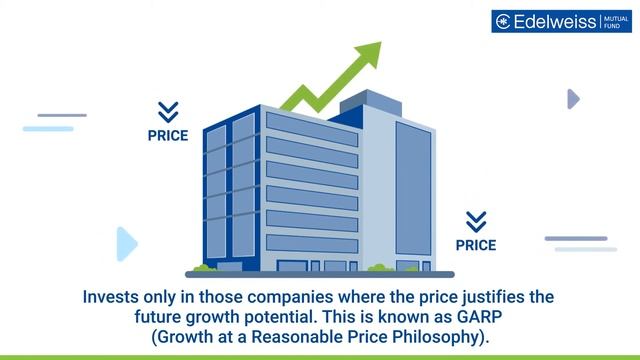 Edelweiss MUTUAL FUND

PRICE

PRICE

Invests only in those companies where the price justifies the future growth potential. This is known as GARP (Growth at a Reasonable Price Philosophy).